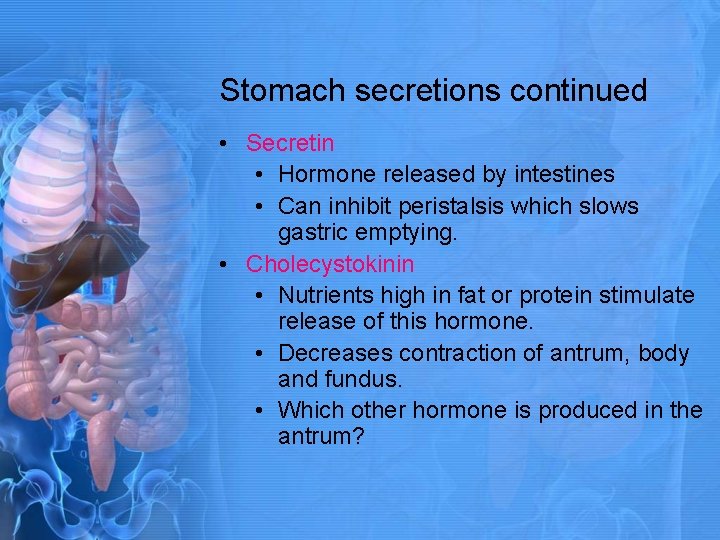 Stomach secretions continued

• Secretin
  • Hormone released by intestines
  • Can inhibit peristalsis which slows gastric emptying.
• Cholecystokinin
  • Nutrients high in fat or protein stimulate release of this hormone.
  • Decreases contraction of antrum, body and fundus.
  • Which other hormone is produced in the antrum?